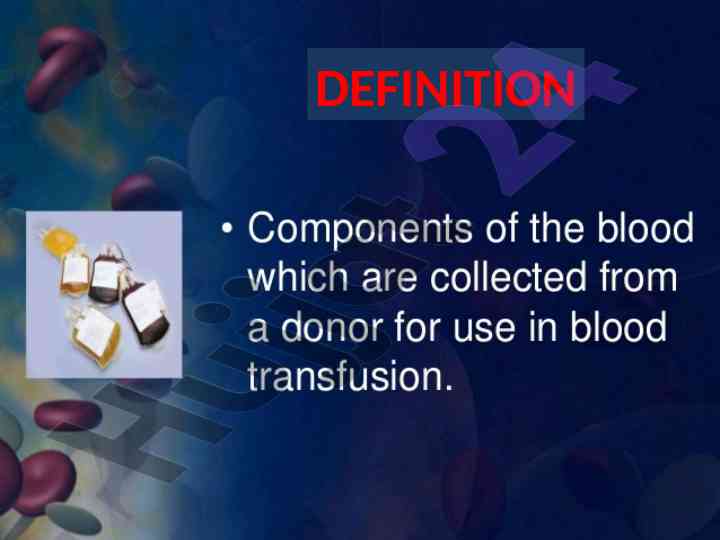 DEFINITION

• Components of the blood which are collected from a donor for use in blood transfusion.